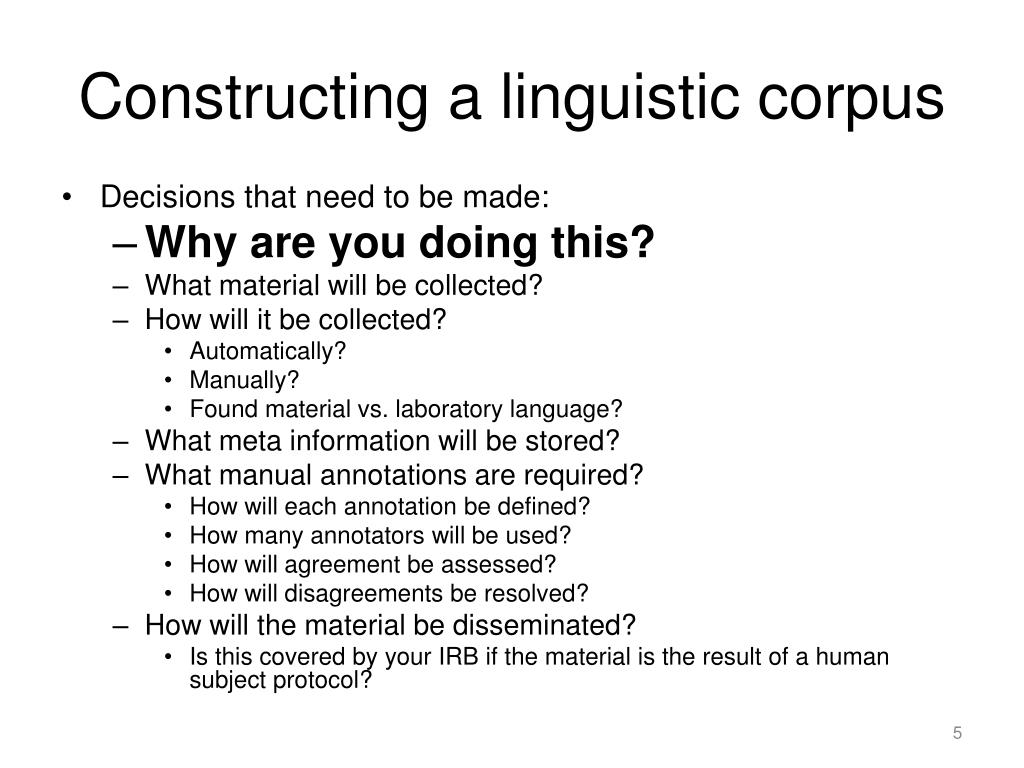 Constructing a linguistic corpus

• Decisions that need to be made:
– Why are you doing this?
– What material will be collected?
– How will it be collected?
• Automatically?
• Manually?
• Found material vs. laboratory language?
– What meta information will be stored?
– What manual annotations are required?
• How will each annotation be defined?
• How many annotators will be used?
• How will agreement be assessed?
• How will disagreements be resolved?
– How will the material be disseminated?
• Is this covered by your IRB if the material is the result of a human subject protocol?

5